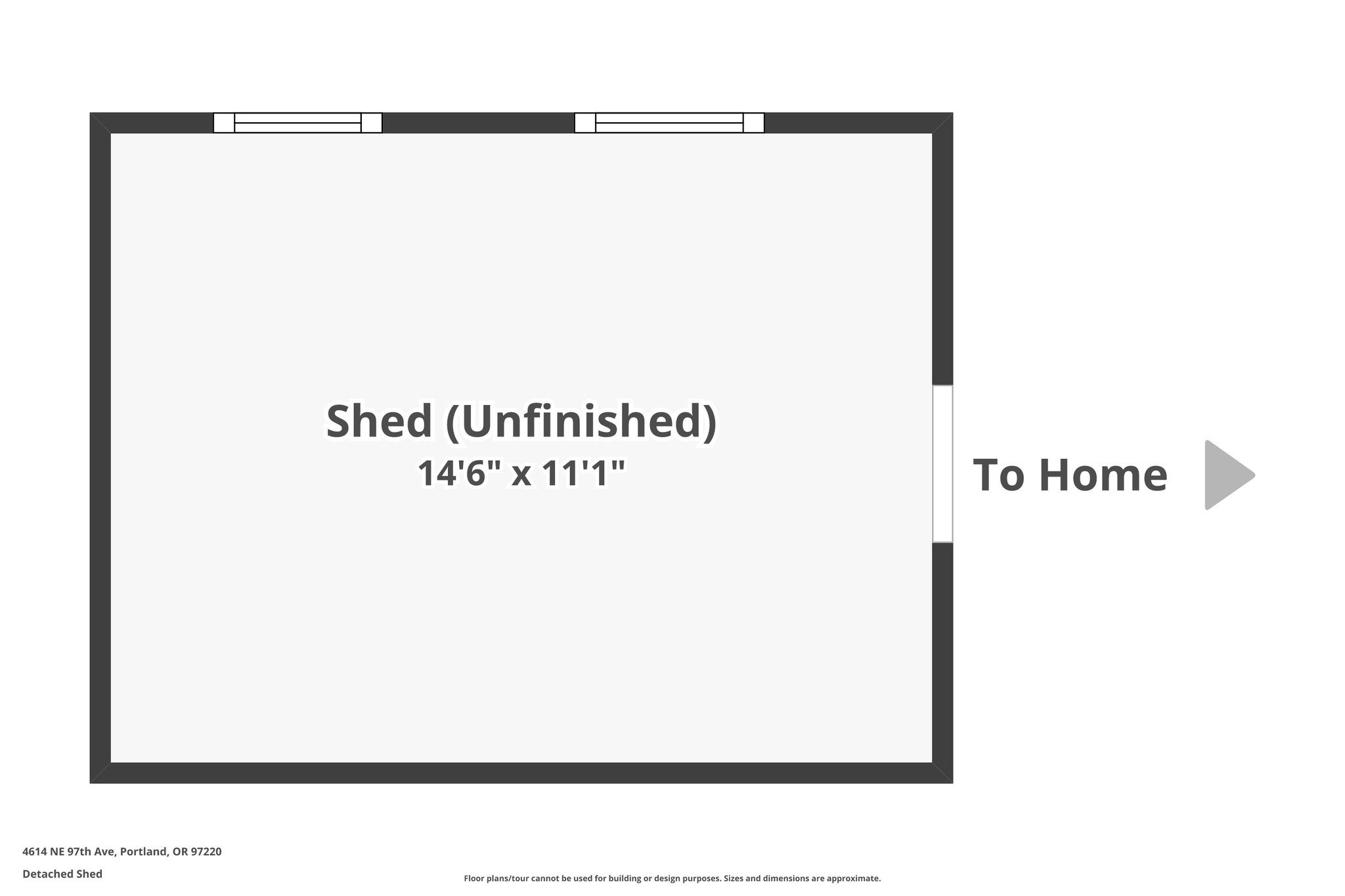 Shed (Unfinished)
14'6" x 11'1"

To Home

4614 NE 97th Ave, Portland, OR 97220

Detached Shed

Floor plans/tour cannot be used for building or design purposes. Sizes and dimensions are approximate.